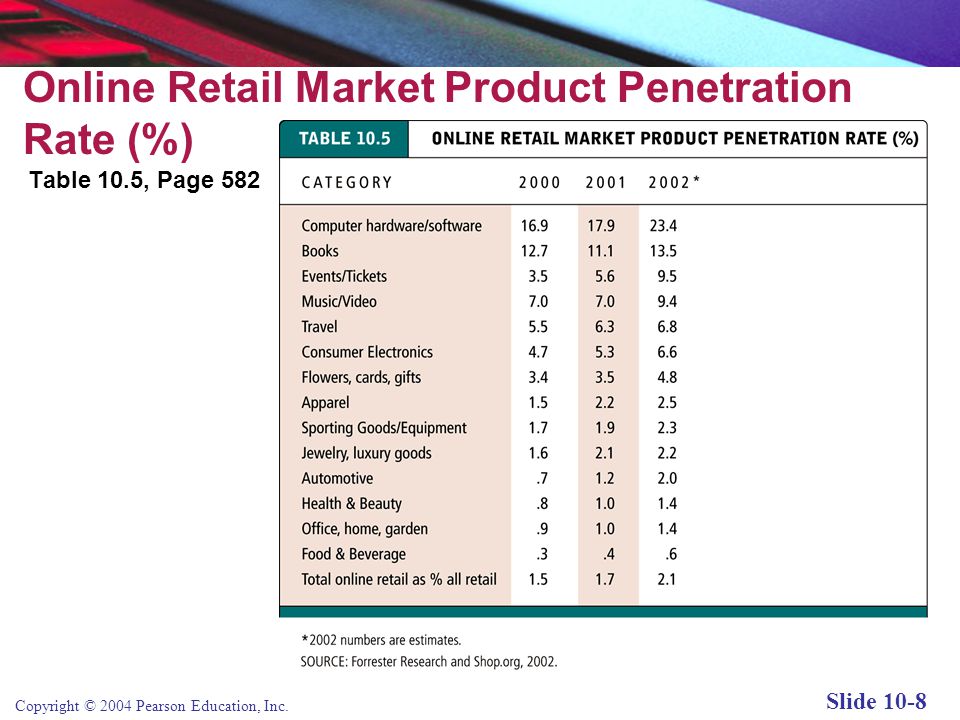 Online Retail Market Product Penetration Rate (%)

Table 10.5, Page 582

TABLE 10.5 ONLINE RETAIL MARKET PRODUCT PENETRATION RATE (%)

| CATEGORY | 2000 | 2001 | 2002* |
|---|---|---|---|
| Computer hardware/software | 16.9 | 17.9 | 23.4 |
| Books | 12.7 | 11.1 | 13.5 |
| Events/Tickets | 3.5 | 5.6 | 9.5 |
| Music/Video | 7.0 | 7.0 | 9.4 |
| Travel | 5.5 | 6.3 | 6.8 |
| Consumer Electronics | 4.7 | 5.3 | 6.6 |
| Flowers, cards, gifts | 3.4 | 3.5 | 4.8 |
| Apparel | 1.5 | 2.2 | 2.5 |
| Sporting Goods/Equipment | 1.7 | 1.9 | 2.3 |
| Jewelry, luxury goods | 1.6 | 2.1 | 2.2 |
| Automotive | .7 | 1.2 | 2.0 |
| Health & Beauty | .8 | 1.0 | 1.4 |
| Office, home, garden | .9 | 1.0 | 1.4 |
| Food & Beverage | .3 | .4 | .6 |
| Total online retail as % all retail | 1.5 | 1.7 | 2.1 |

*2002 numbers are estimates.
SOURCE: Forrester Research and Shop.org, 2002.

Copyright © 2004 Pearson Education, Inc.

Slide 10-8